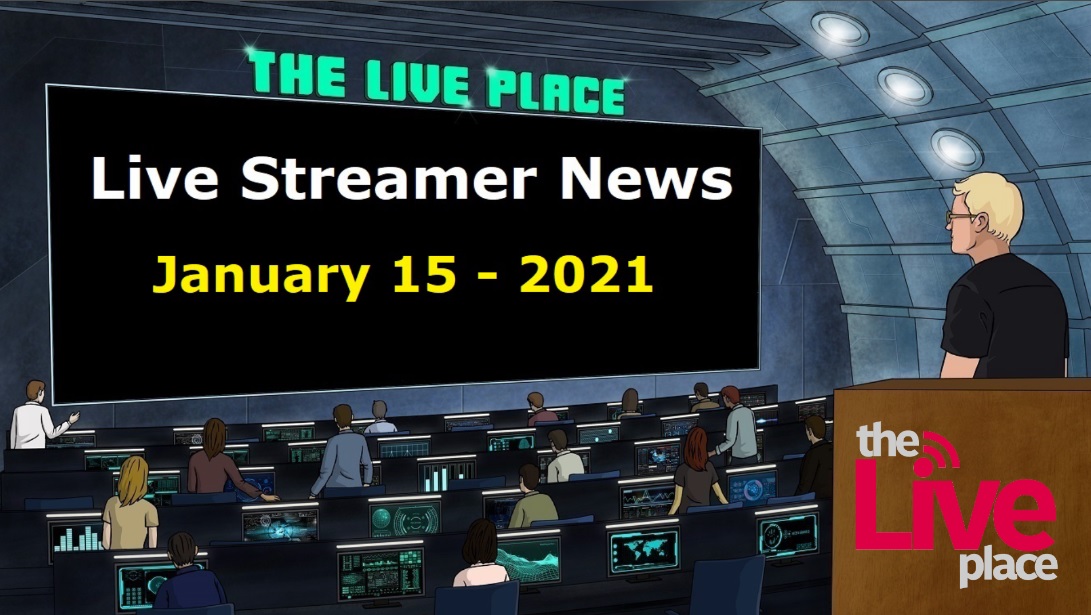 THE LIVE PLACE

Live Streamer News

January 15 - 2021

the Live place